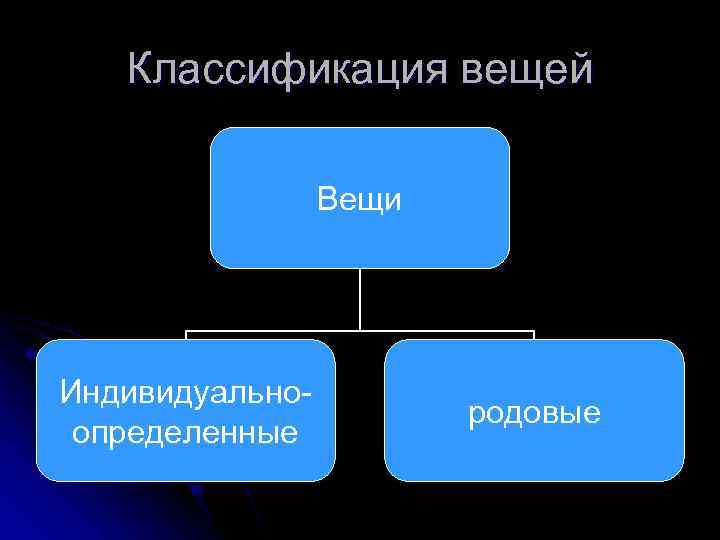 Классификация вещей

Вещи

Индивидуально-определенные

родовые